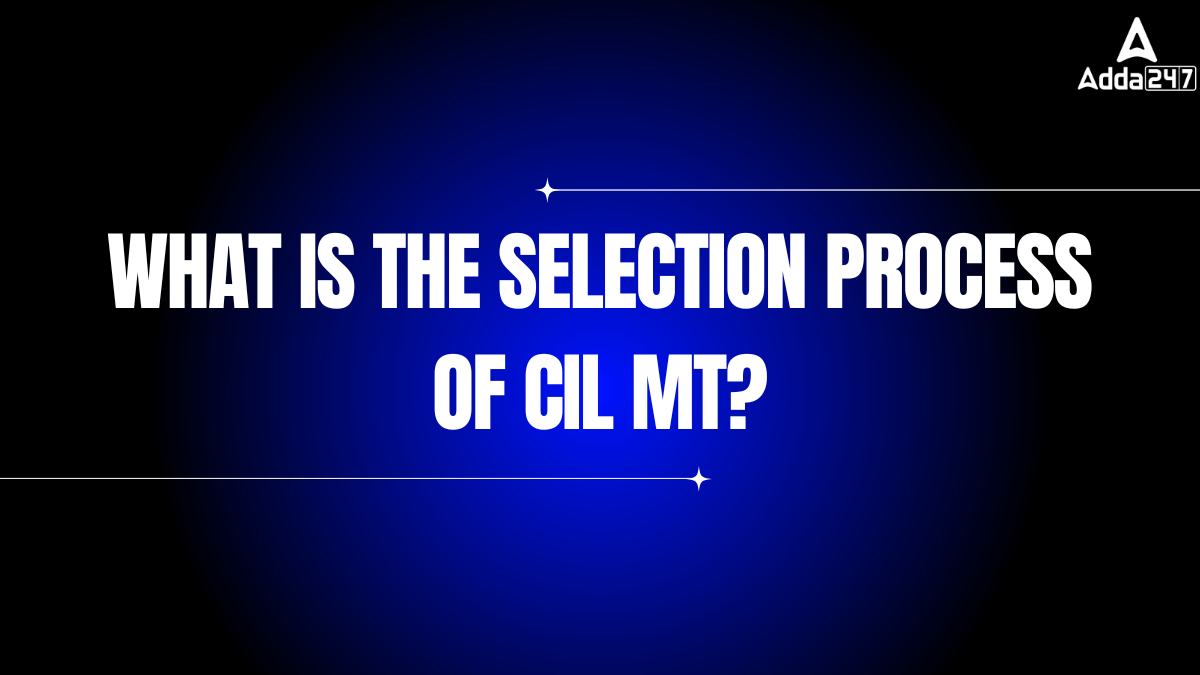 Adda247

WHAT IS THE SELECTION PROCESS OF CIL MT?